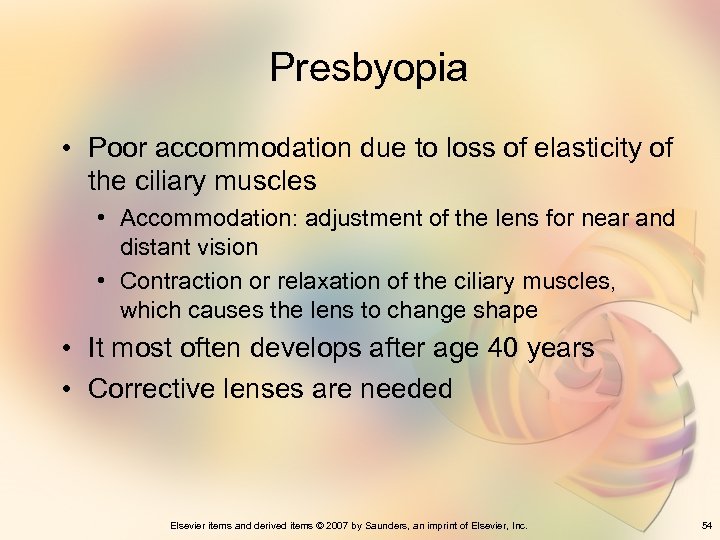 Presbyopia

• Poor accommodation due to loss of elasticity of the ciliary muscles
  • Accommodation: adjustment of the lens for near and distant vision
  • Contraction or relaxation of the ciliary muscles, which causes the lens to change shape
• It most often develops after age 40 years
• Corrective lenses are needed

Elsevier items and derived items © 2007 by Saunders, an imprint of Elsevier, Inc.

54